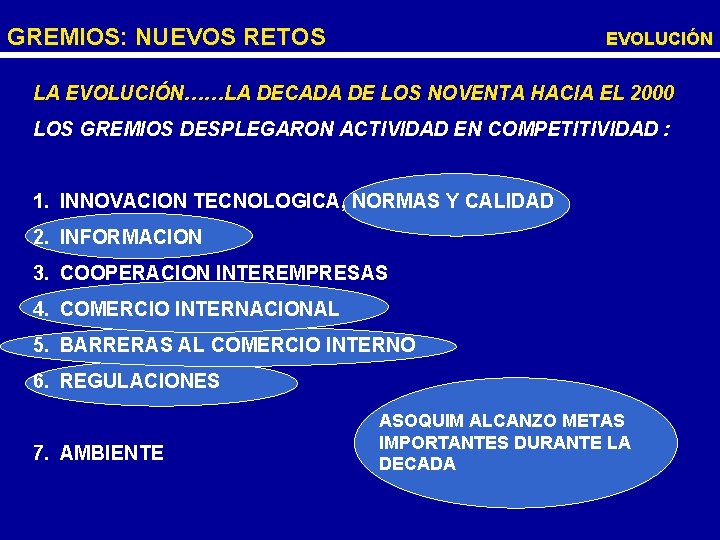 GREMIOS: NUEVOS RETOS

EVOLUCIÓN

LA EVOLUCIÓN……LA DECADA DE LOS NOVENTA HACIA EL 2000

LOS GREMIOS DESPLEGARON ACTIVIDAD EN COMPETITIVIDAD :

1. INNOVACION TECNOLOGICA, NORMAS Y CALIDAD
2. INFORMACION
3. COOPERACION INTEREMPRESAS
4. COMERCIO INTERNACIONAL
5. BARRERAS AL COMERCIO INTERNO
6. REGULACIONES

7. AMBIENTE

ASOQUIM ALCANZO METAS IMPORTANTES DURANTE LA DECADA